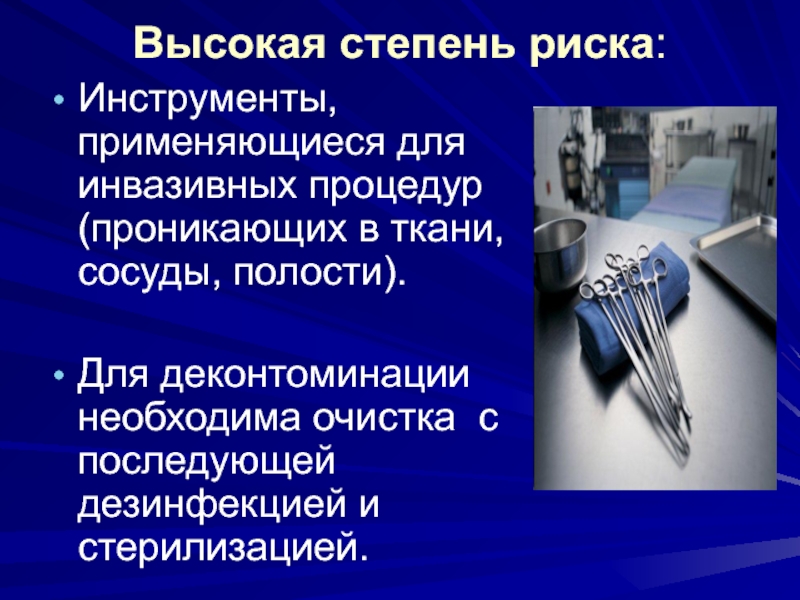 Высокая степень риска:

• Инструменты, применяющиеся для инвазивных процедур (проникающих в ткани, сосуды, полости).

• Для деконтоминации необходима очистка с последующей дезинфекцией и стерилизацией.